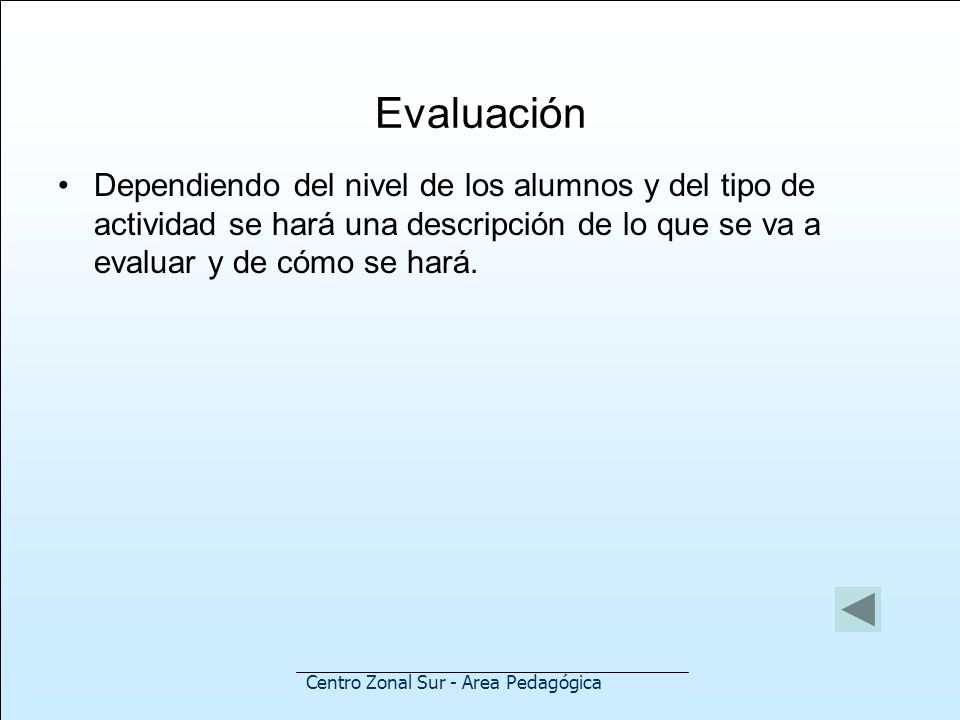 Evaluación

• Dependiendo del nivel de los alumnos y del tipo de actividad se hará una descripción de lo que se va a evaluar y de cómo se hará.

Centro Zonal Sur - Area Pedagógica